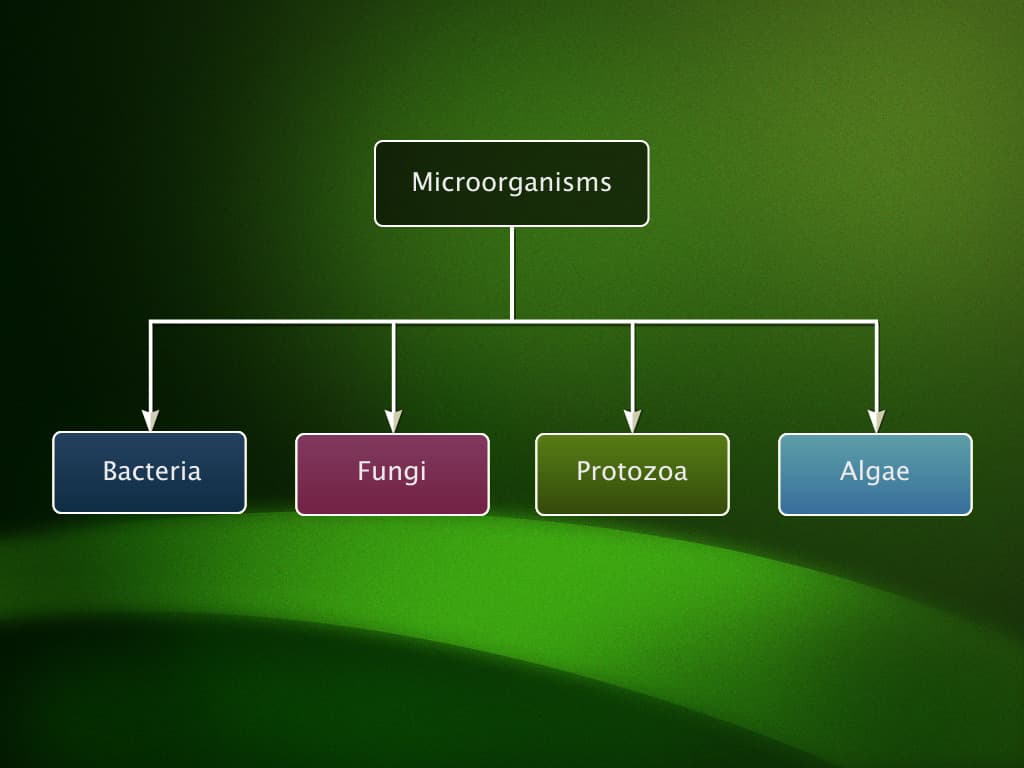 Microorganisms

Bacteria

Fungi

Protozoa

Algae